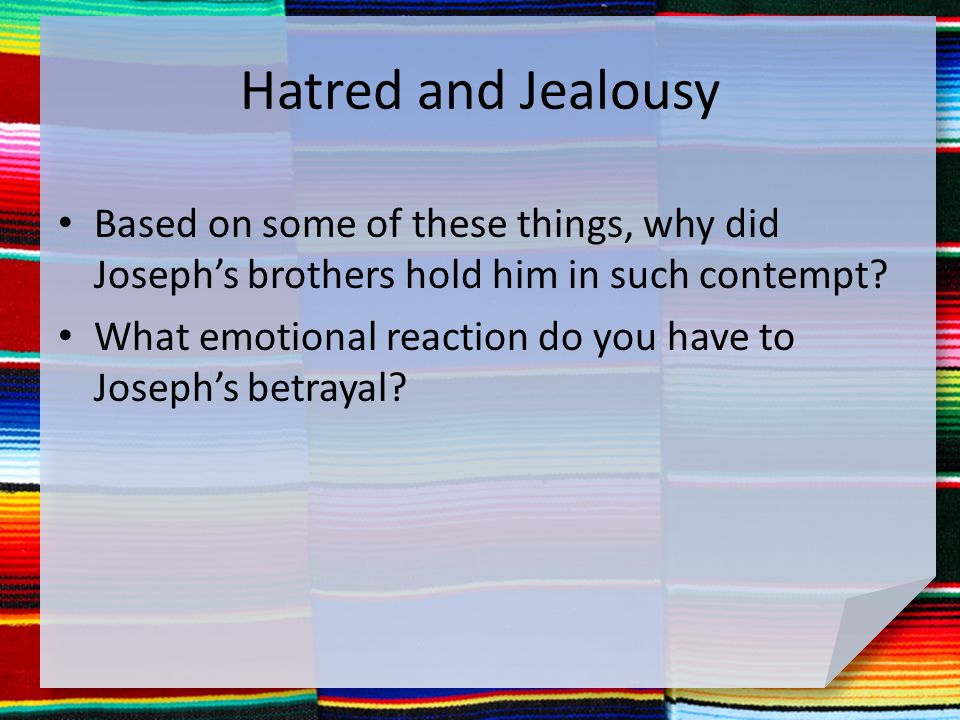 Hatred and Jealousy

• Based on some of these things, why did Joseph’s brothers hold him in such contempt?

• What emotional reaction do you have to Joseph’s betrayal?